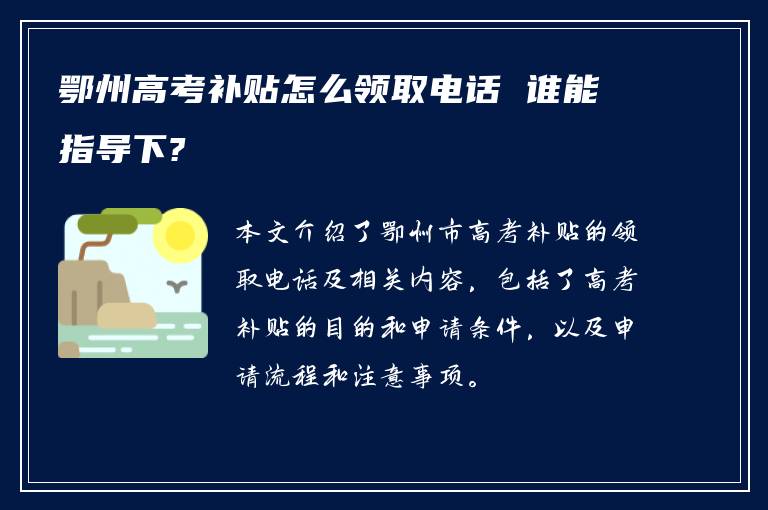 鄂州高考补贴怎么领取电话 谁能指导下?

本文介绍了鄂州市高考补贴的领取电话及相关内容，包括了高考补贴的目的和申请条件，以及申请流程和注意事项。